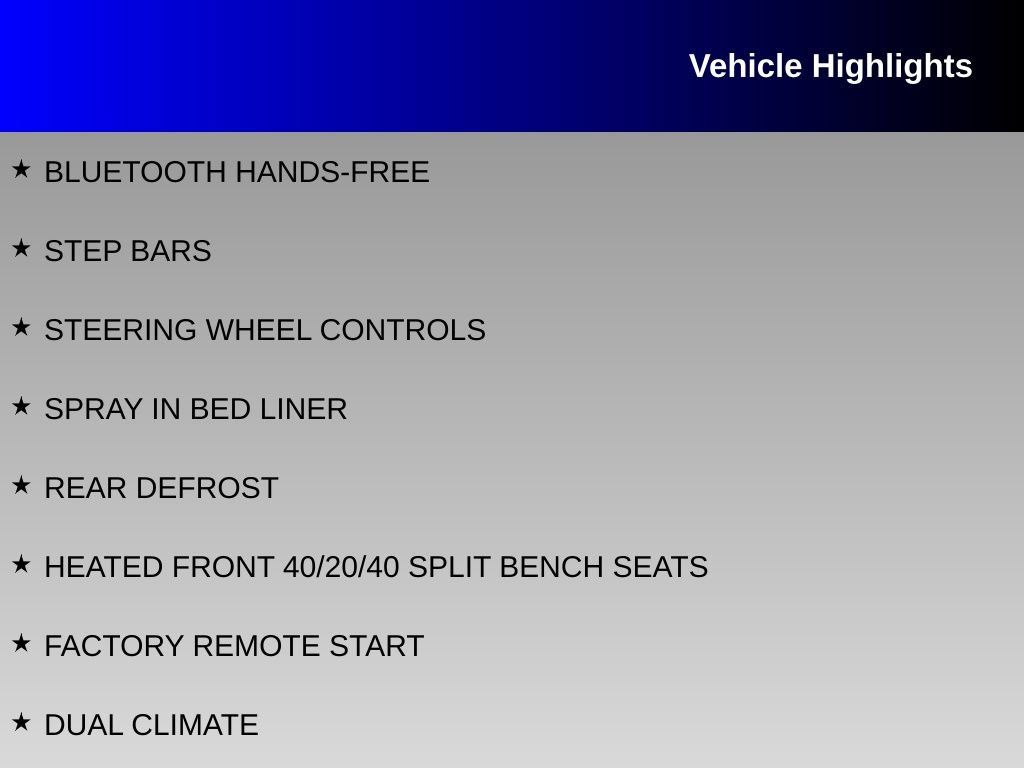 Vehicle Highlights

★ BLUETOOTH HANDS-FREE

★ STEP BARS

★ STEERING WHEEL CONTROLS

★ SPRAY IN BED LINER

★ REAR DEFROST

★ HEATED FRONT 40/20/40 SPLIT BENCH SEATS

★ FACTORY REMOTE START

★ DUAL CLIMATE